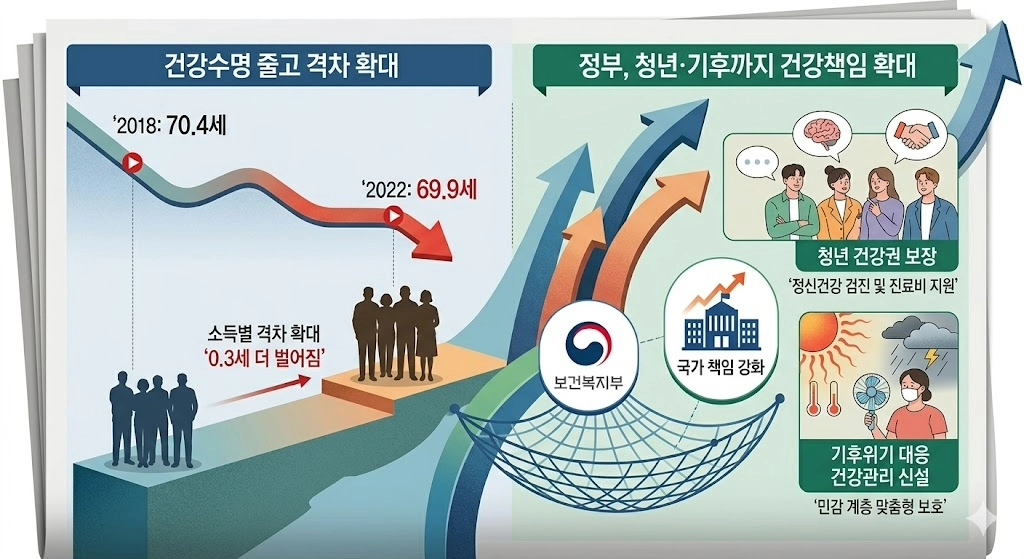 건강수명 줄고 격차 확대

'2018: 70.4세

'2022: 69.9세

소득별 격차 확대
'0.3세 더 벌어짐'

정부, 청년·기후까지 건강책임 확대

보건복지부

국가 책임 강화

청년 건강권 보장
'정신건강 검진 및 진료비 지원'

기후위기 대응
건강관리 신설
'민감 계층 맞춤형 보호'